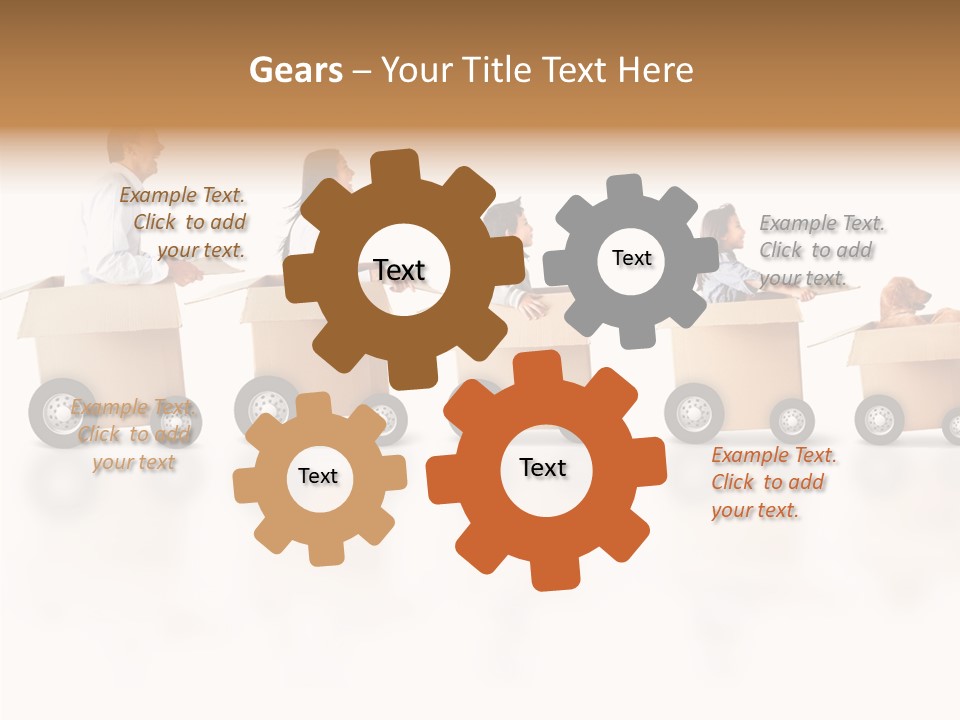 Gears – Your Title Text Here

Example Text. Click to add your text.

Text

Text

Example Text. Click to add your text.

Example Text. Click to add your text

Text

Text

Example Text. Click to add your text.